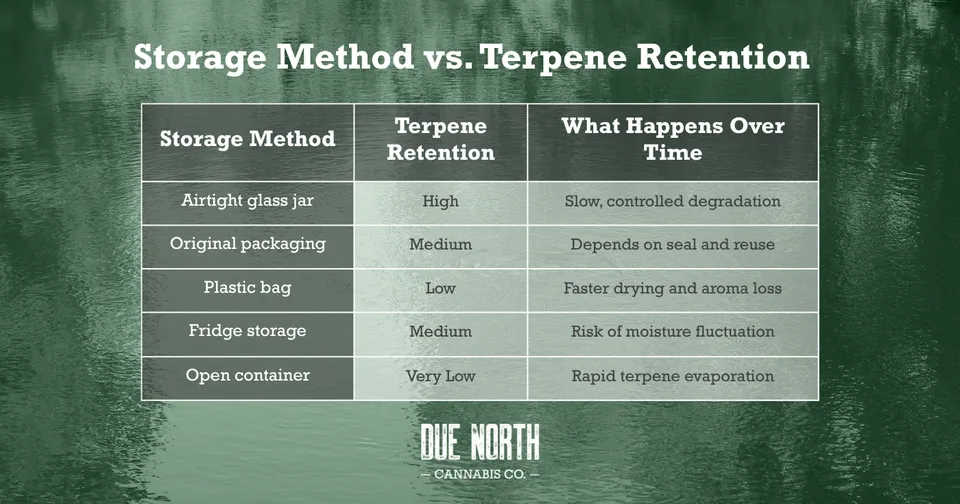 Storage Method vs. Terpene Retention

| Storage Method | Terpene Retention | What Happens Over Time |
|---|---|---|
| Airtight glass jar | High | Slow, controlled degradation |
| Original packaging | Medium | Depends on seal and reuse |
| Plastic bag | Low | Faster drying and aroma loss |
| Fridge storage | Medium | Risk of moisture fluctuation |
| Open container | Very Low | Rapid terpene evaporation |

DUE NORTH
— CANNABIS CO. —